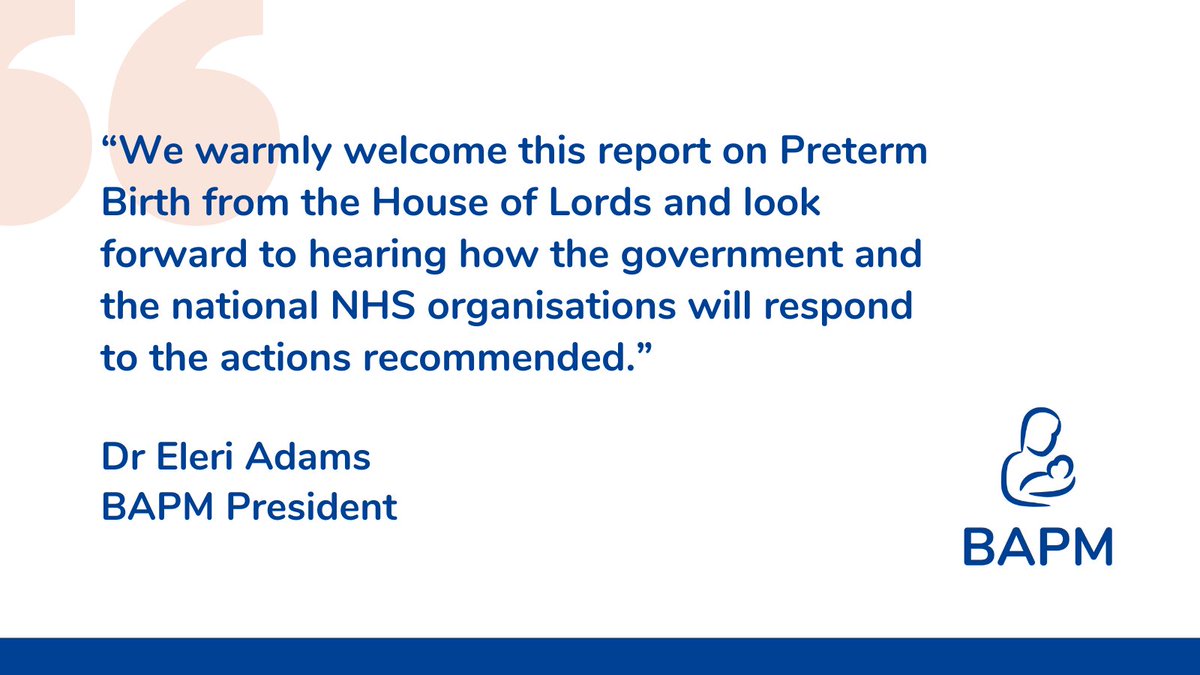 “We warmly welcome this report on Preterm Birth from the House of Lords and look forward to hearing how the government and the national NHS organisations will respond to the actions recommended.”

Dr Eleri Adams
BAPM President

BAPM